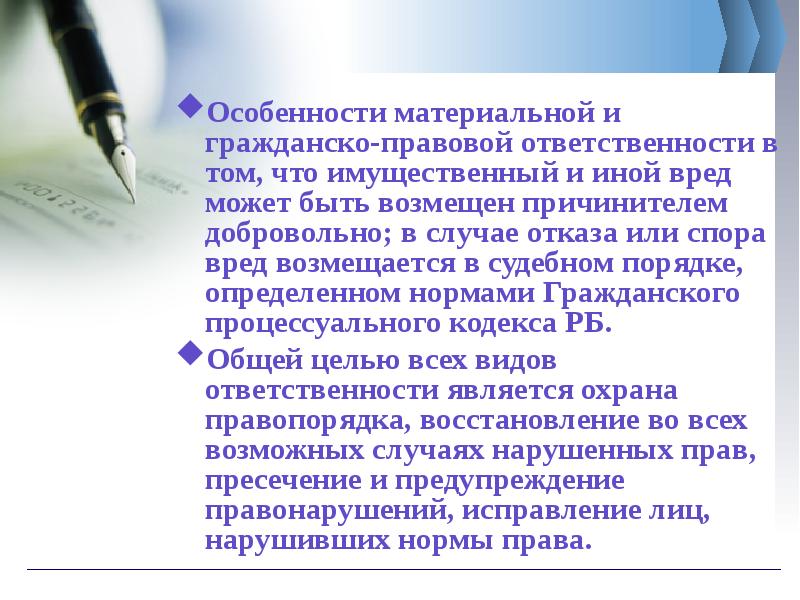 Особенности материальной и гражданско-правовой ответственности в том, что имущественный и иной вред может быть возмещен причинителем добровольно; в случае отказа или спора вред возмещается в судебном порядке, определенном нормами Гражданского процессуального кодекса РБ.

Общей целью всех видов ответственности является охрана правопорядка, восстановление во всех возможных случаях нарушенных прав, пресечение и предупреждение правонарушений, исправление лиц, нарушивших нормы права.